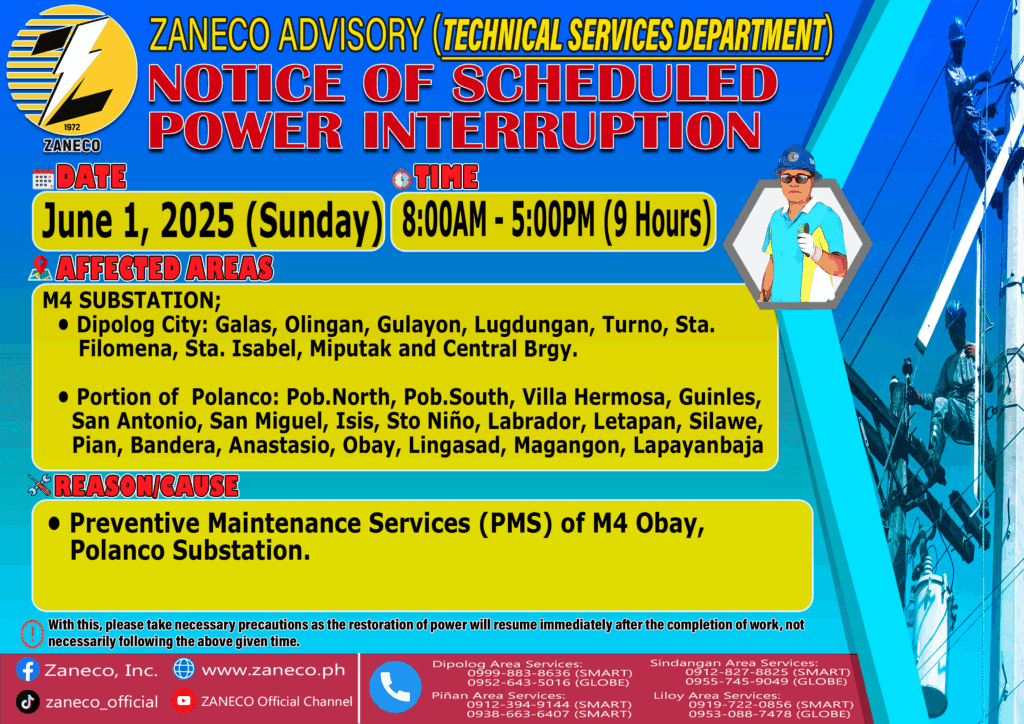 1972
ZANECO

ZANECO ADVISORY (TECHNICAL SERVICES DEPARTMENT)
NOTICE OF SCHEDULED POWER INTERRUPTION

DATE
June 1, 2025 (Sunday)

TIME
8:00AM - 5:00PM (9 Hours)

AFFECTED AREAS
M4 SUBSTATION;
• Dipolog City: Galas, Olingan, Gulayon, Lugdungan, Turno, Sta. Filomena, Sta. Isabel, Miputak and Central Brgy.

• Portion of Polanco: Pob.North, Pob.South, Villa Hermosa, Guinles, San Antonio, San Miguel, Isis, Sto Niño, Labrador, Letapan, Silawe, Pian, Bandera, Anastasio, Obay, Lingasad, Magangon, Lapayanbaja

REASON/CAUSE
• Preventive Maintenance Services (PMS) of M4 Obay, Polanco Substation.

With this, please take necessary precautions as the restoration of power will resume immediately after the completion of work, not necessarily following the above given time.

Zaneco, Inc.
www.zaneco.ph
zaneco_official
ZANECO Official Channel

Dipolog Area Services:
0999-883-8636 (SMART)
0952-643-5016 (GLOBE)
Piñan Area Services:
0912-394-9144 (SMART)
0938-663-6407 (SMART)
Sindangan Area Services:
0912-827-8825 (SMART)
0955-745-9049 (GLOBE)
Liloy Area Services:
0919-722-0856 (SMART)
0953-088-7478 (GLOBE)